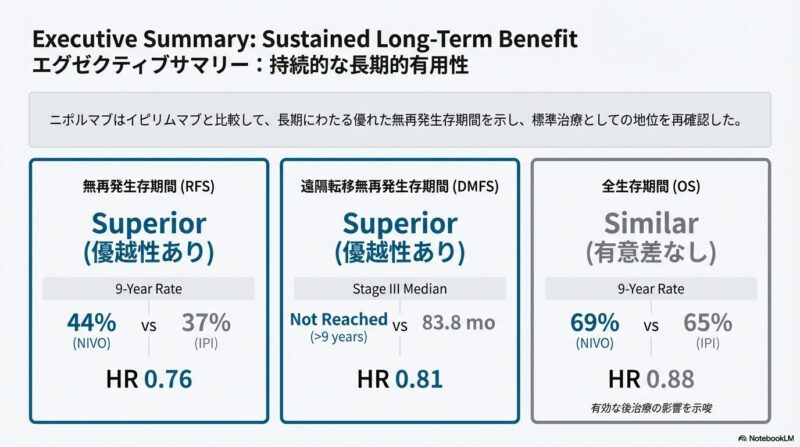 Executive Summary: Sustained Long-Term Benefit
エグゼクティブサマリー：持続的な長期的有用性

ニボルマブはイピリムマブと比較して、長期にわたる優れた無再発生存期間を示し、標準治療としての地位を再確認した。

無再発生存期間 (RFS)

Superior
(優越性あり)

9-Year Rate

44%
(NIVO)

vs

37%
(IPI)

HR 0.76

遠隔転移無再発生存期間 (DMFS)

Superior
(優越性あり)

Stage III Median

Not Reached
(>9 years)

vs

83.8 mo

HR 0.81

全生存期間 (OS)

Similar
(有意差なし)

9-Year Rate

69%
(NIVO)

vs

65%
(IPI)

HR 0.88

有効な後治療の影響を示唆

NotebookLM